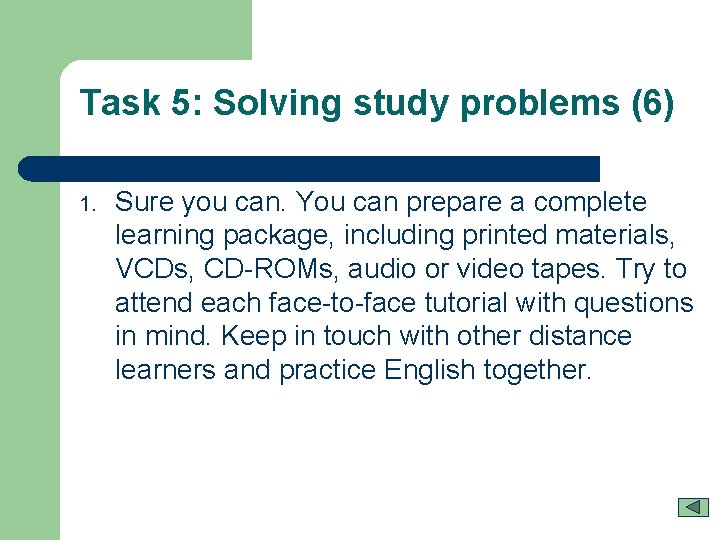 Task 5: Solving study problems (6)

1. Sure you can. You can prepare a complete learning package, including printed materials, VCDs, CD-ROMs, audio or video tapes. Try to attend each face-to-face tutorial with questions in mind. Keep in touch with other distance learners and practice English together.